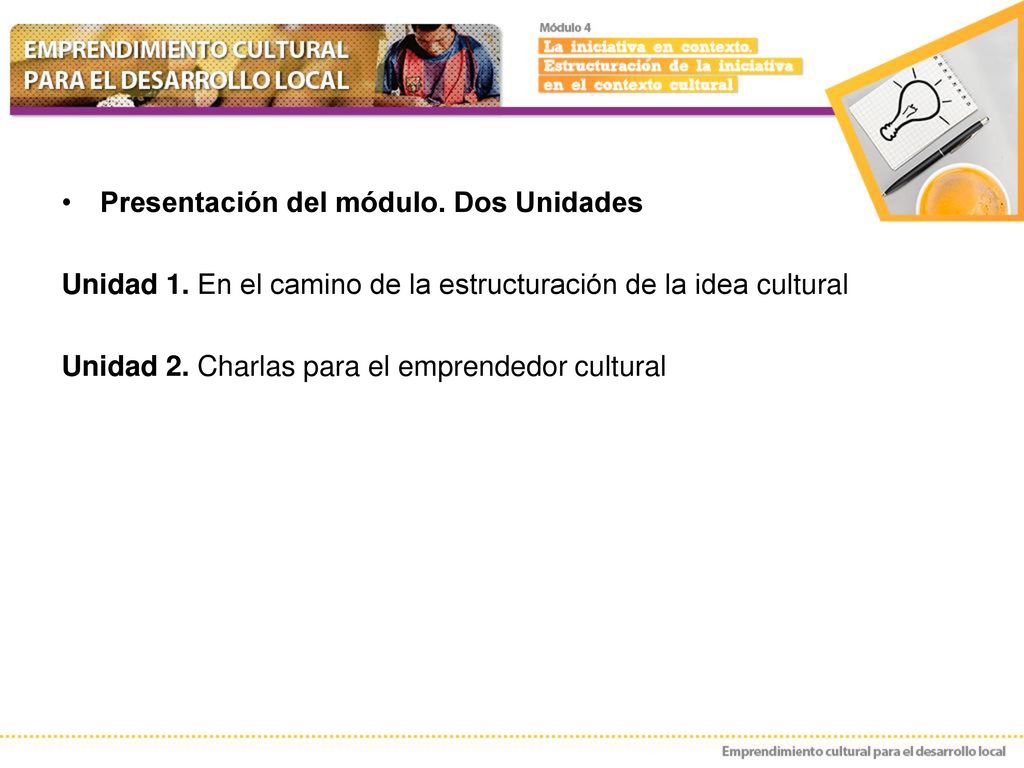 EMPRENDIMIENTO CULTURAL PARA EL DESARROLLO LOCAL

Módulo 4

La iniciativa en contexto. Estructuración de la iniciativa en el contexto cultural

• Presentación del módulo. Dos Unidades

Unidad 1. En el camino de la estructuración de la idea cultural

Unidad 2. Charlas para el emprendedor cultural

Emprendimiento cultural para el desarrollo local